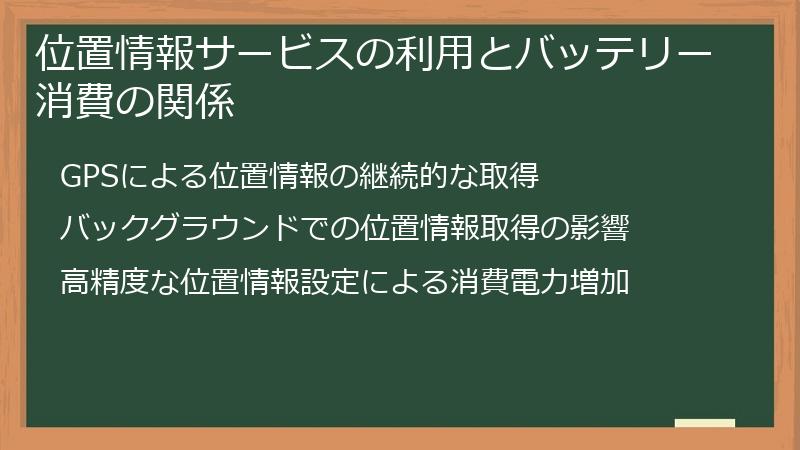 位置情報サービスの利用とバッテリー消費の関係

GPSによる位置情報の継続的な取得

バックグラウンドでの位置情報取得の影響

高精度な位置情報設定による消費電力増加